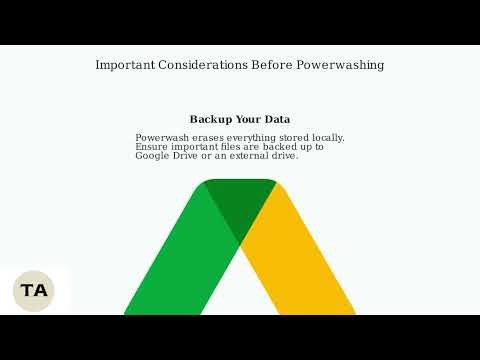 Important Considerations Before Powerwashing

Backup Your Data

Powerwash erases everything stored locally. Ensure important files are backed up to Google Drive or an external drive.

TA